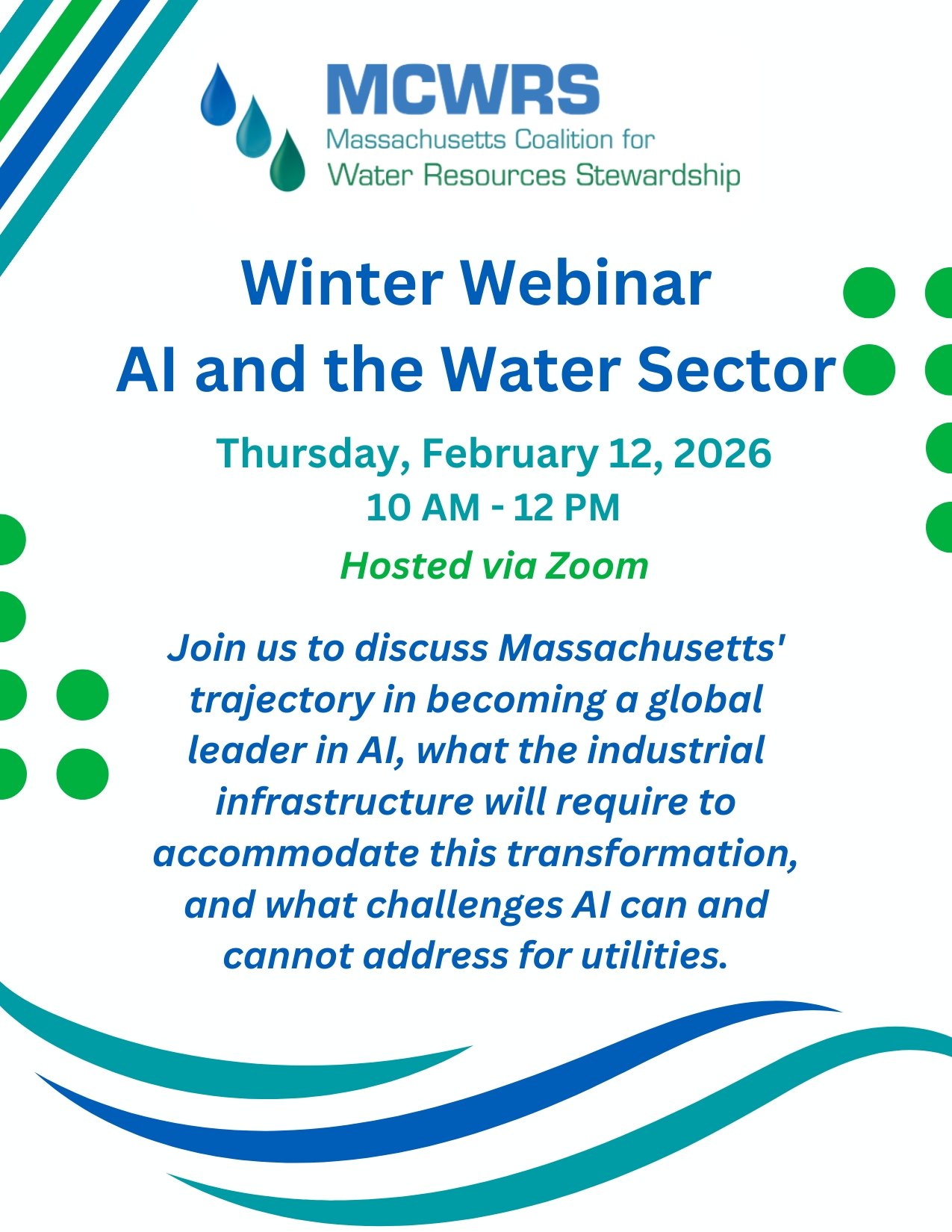 MCWRS
Massachusetts Coalition for
Water Resources Stewardship

Winter Webinar
AI and the Water Sector

Thursday, February 12, 2026
10 AM - 12 PM
Hosted via Zoom

Join us to discuss Massachusetts' trajectory in becoming a global leader in AI, what the industrial infrastructure will require to accommodate this transformation, and what challenges AI can and cannot address for utilities.